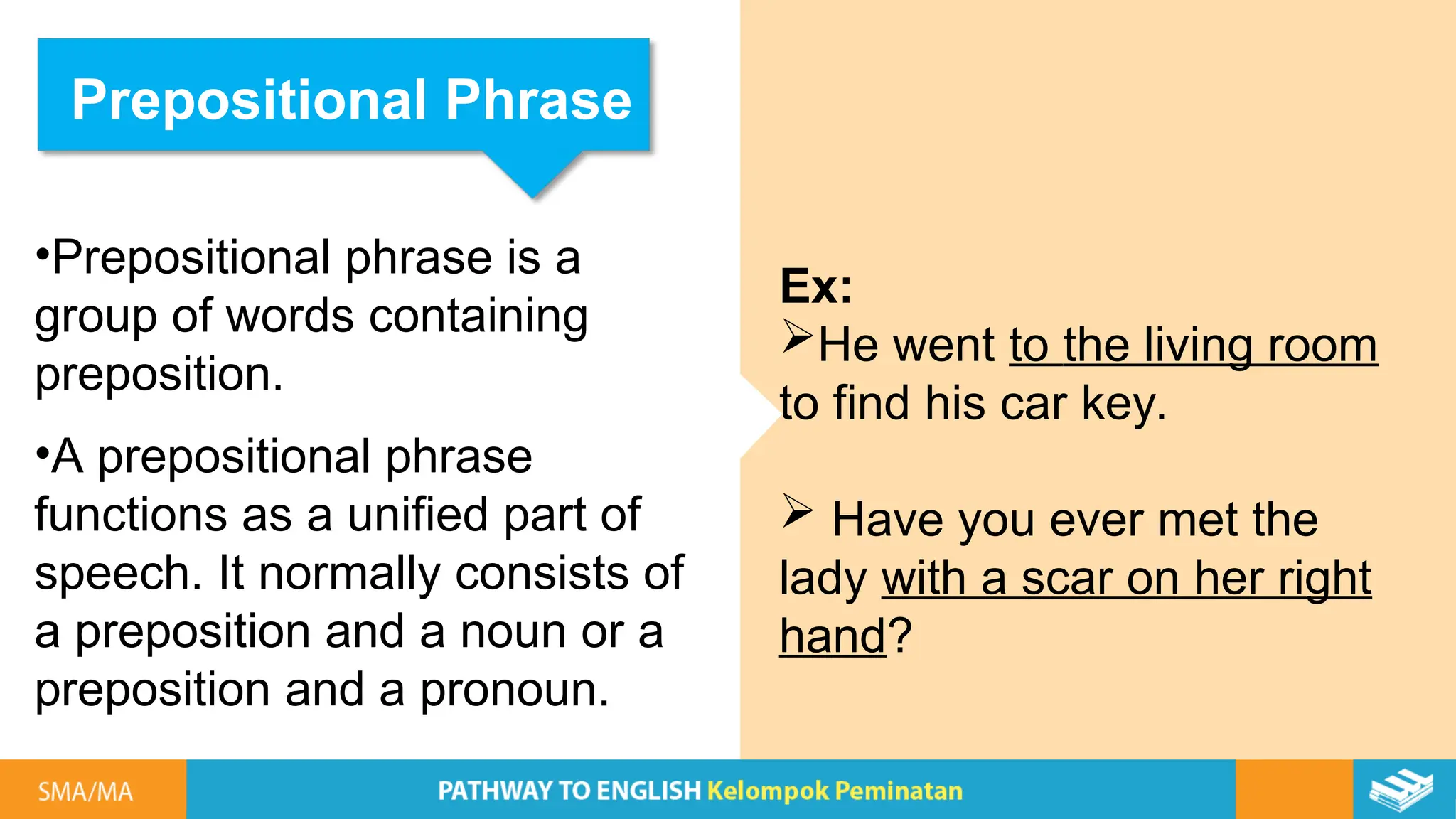 Prepositional Phrase

•Prepositional phrase is a group of words containing preposition.

•A prepositional phrase functions as a unified part of speech. It normally consists of a preposition and a noun or a preposition and a pronoun.

Ex:
➢He went to the living room to find his car key.

➢ Have you ever met the lady with a scar on her right hand?

SMA/MA

PATHWAY TO ENGLISH Kelompok Peminatan